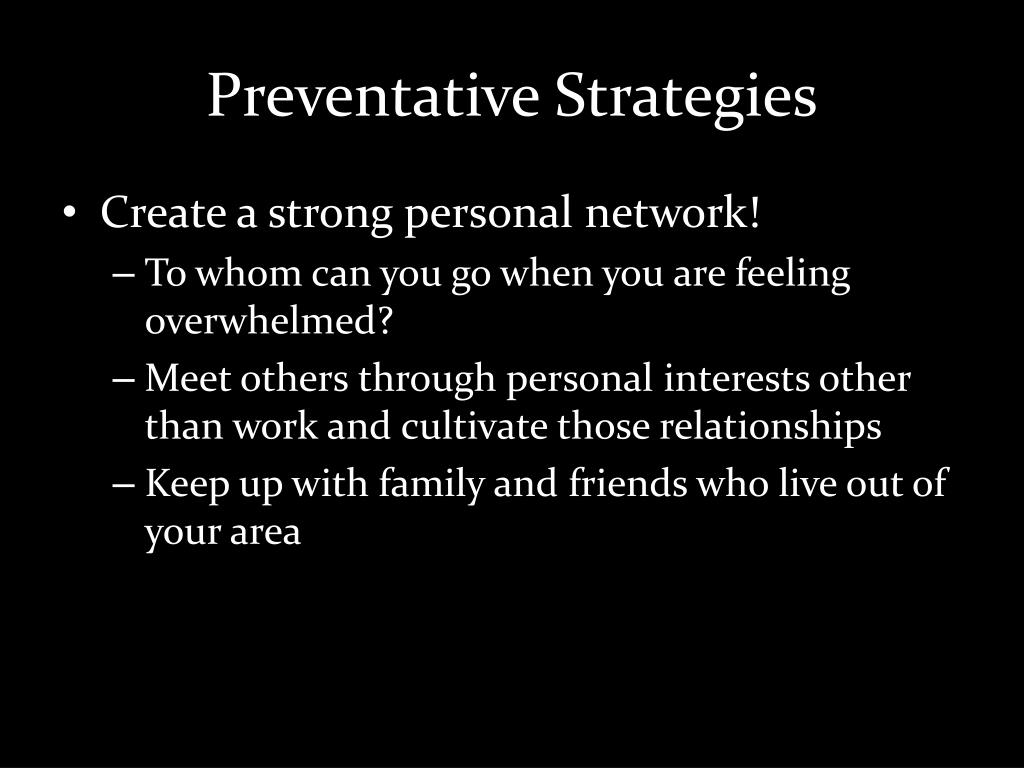 Preventative Strategies

• Create a strong personal network!
– To whom can you go when you are feeling overwhelmed?
– Meet others through personal interests other than work and cultivate those relationships
– Keep up with family and friends who live out of your area